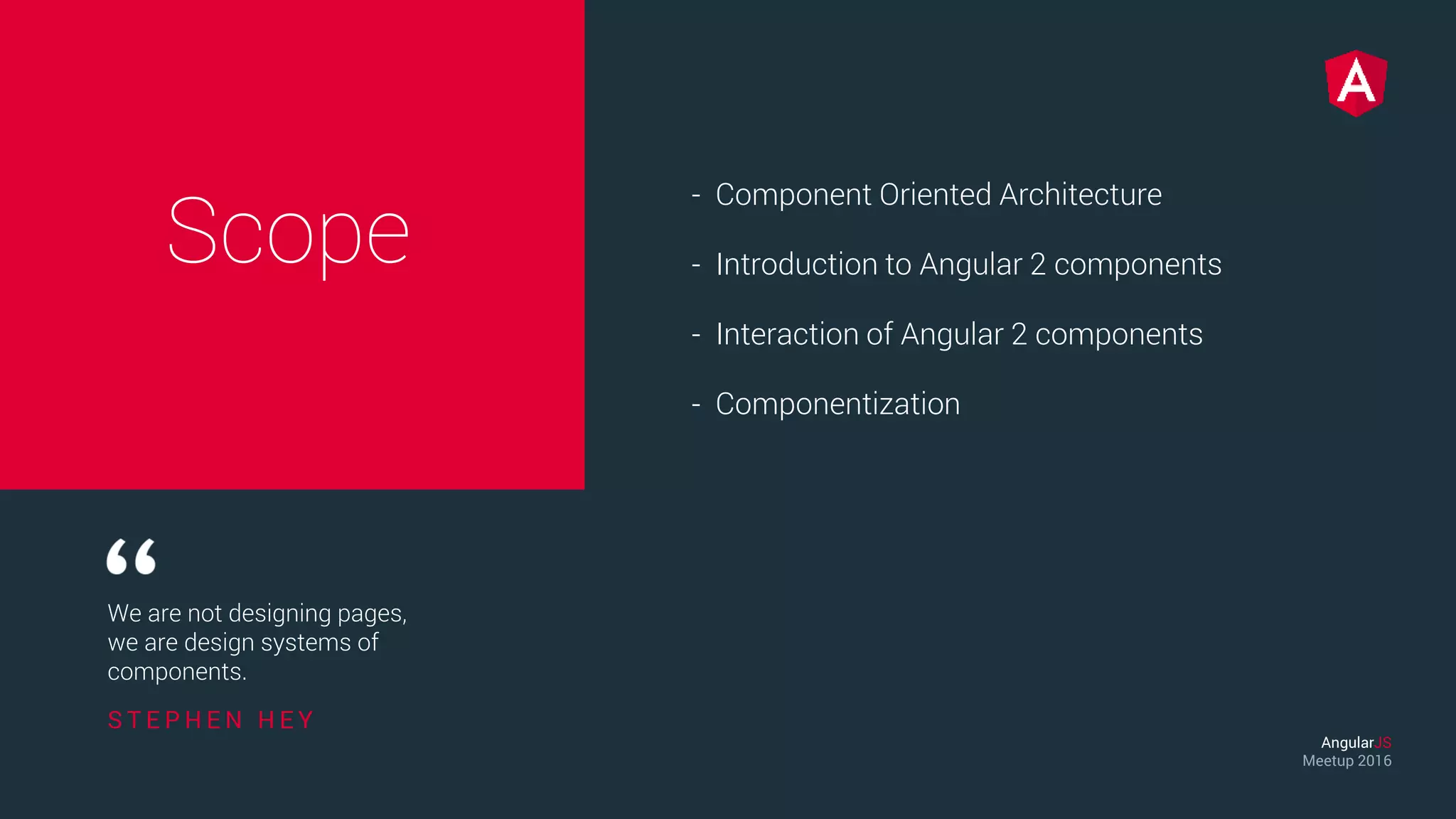 Scope

A

- Component Oriented Architecture
- Introduction to Angular 2 components
- Interaction of Angular 2 components
- Componentization

“

We are not designing pages, we are design systems of components.

STEPHEN HEY

AngularJS
Meetup 2016